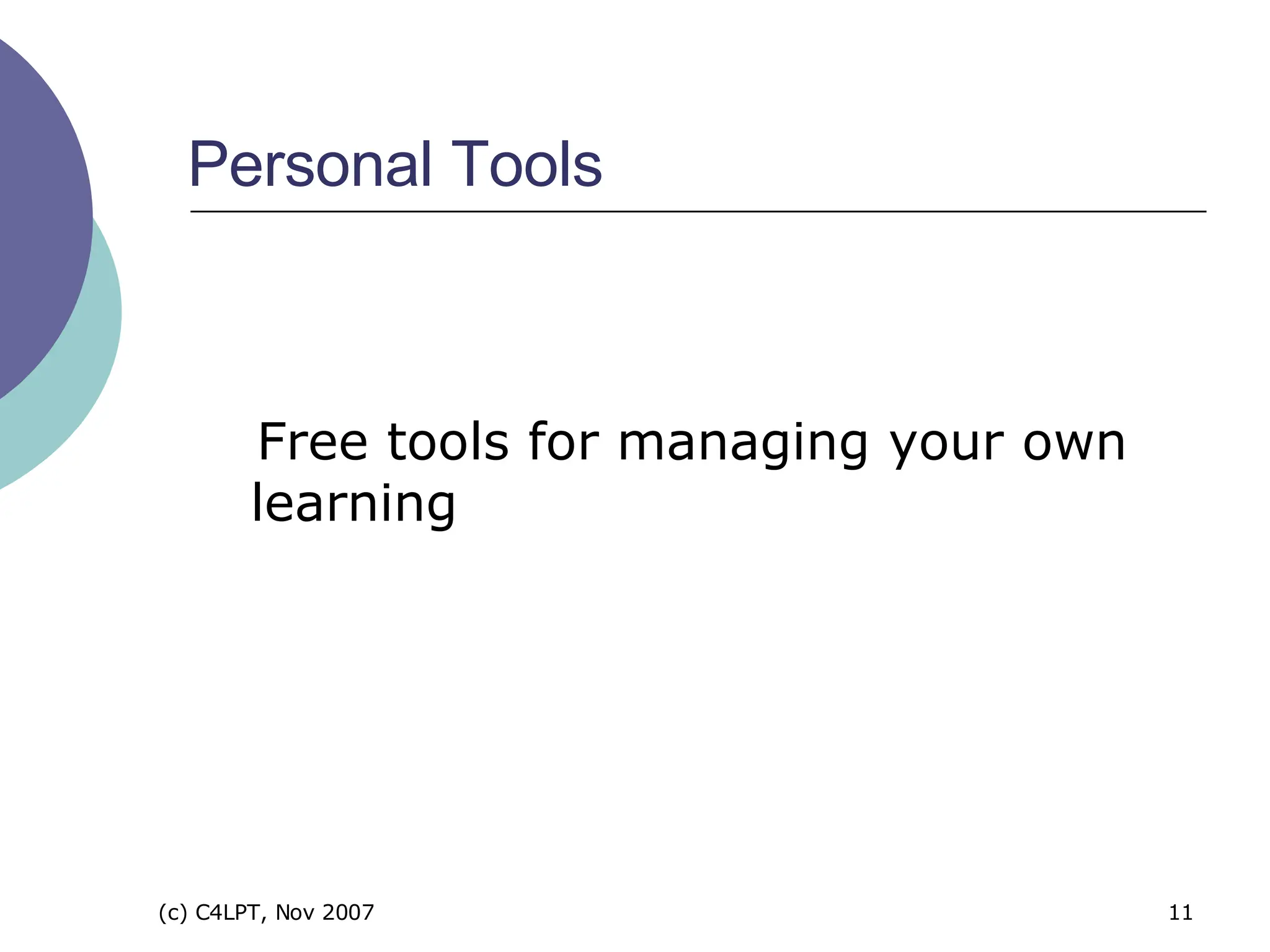 Personal Tools

Free tools for managing your own learning

(c) C4LPT, Nov 2007

11